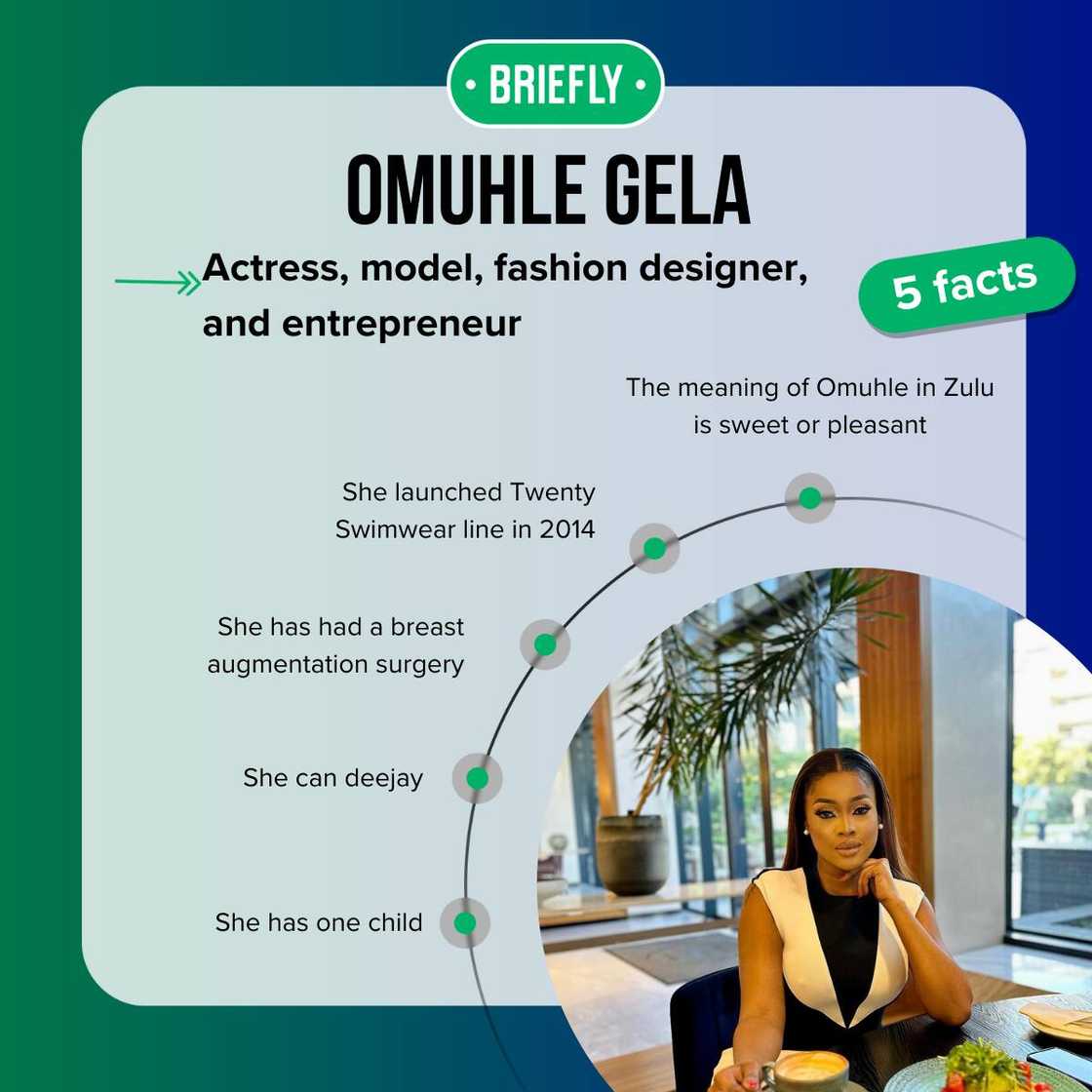 • BRIEFLY •

OMUHLE GELA

Actress, model, fashion designer, and entrepreneur

5 facts

The meaning of Omuhle in Zulu is sweet or pleasant

She launched Twenty Swimwear line in 2014

She has had a breast augmentation surgery

She can deejay

She has one child